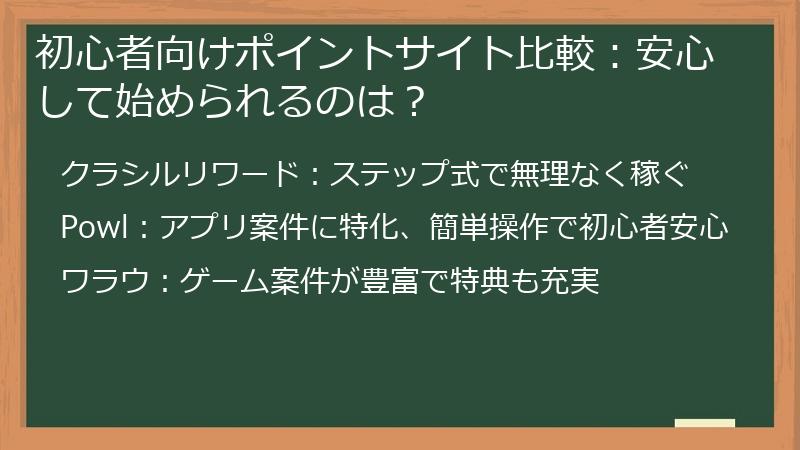 初心者向けポイントサイト比較：安心して始められるのは？

クラシルリワード：ステップ式で無理なく稼ぐ

Powl：アプリ案件に特化、簡単操作で初心者安心

ワラウ：ゲーム案件が豊富で特典も充実